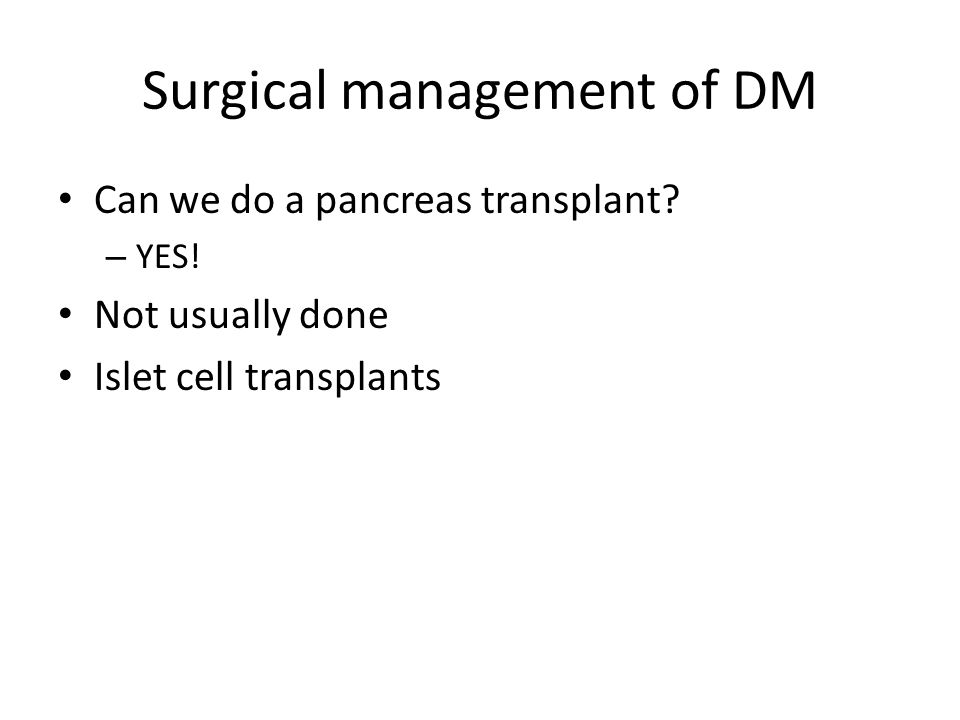 Surgical management of DM

• Can we do a pancreas transplant?
 – YES!
• Not usually done
• Islet cell transplants